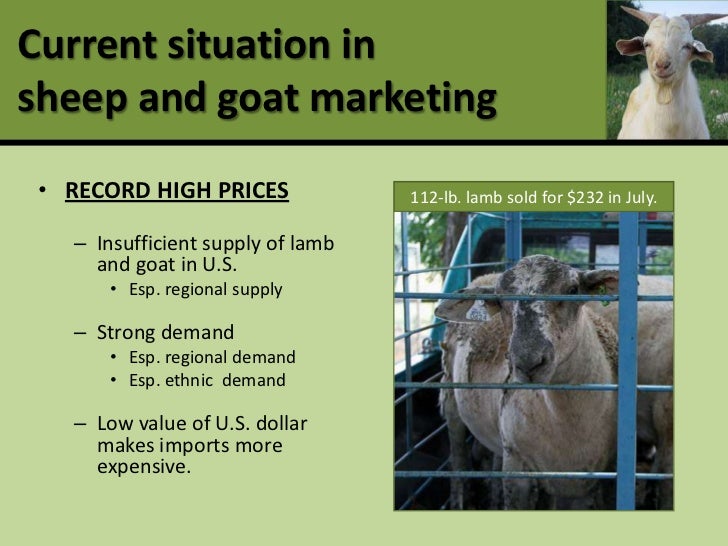 Current situation in sheep and goat marketing

• RECORD HIGH PRICES
– Insufficient supply of lamb and goat in U.S.
• Esp. regional supply
– Strong demand
• Esp. regional demand
• Esp. ethnic demand
– Low value of U.S. dollar makes imports more expensive.

112-lb. lamb sold for \$232 in July.